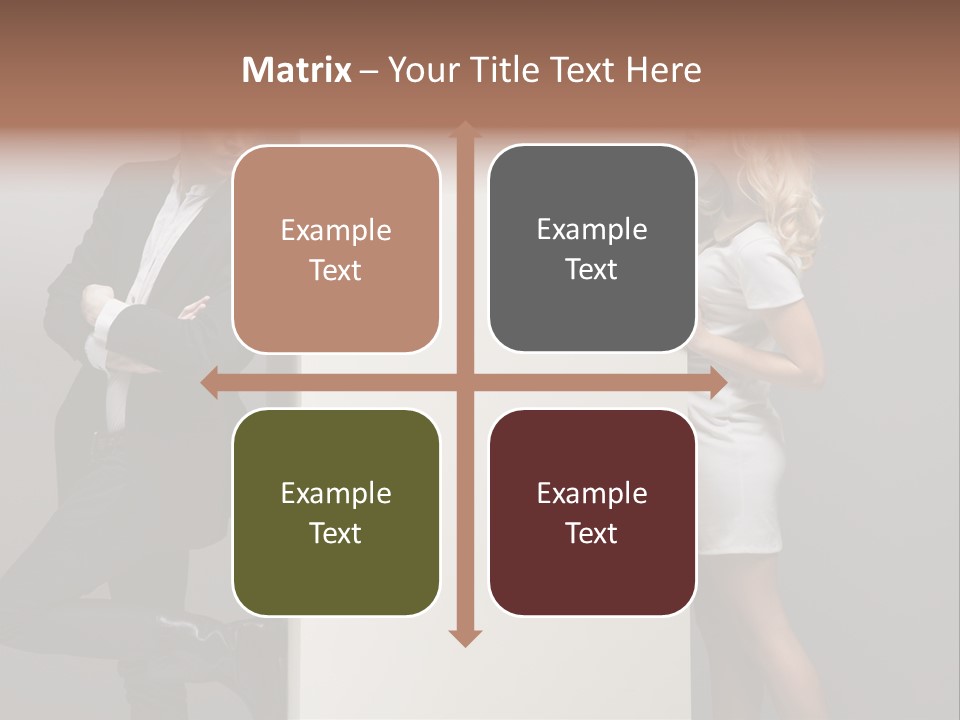 Matrix – Your Title Text Here

Example Text

Example Text

Example Text

Example Text